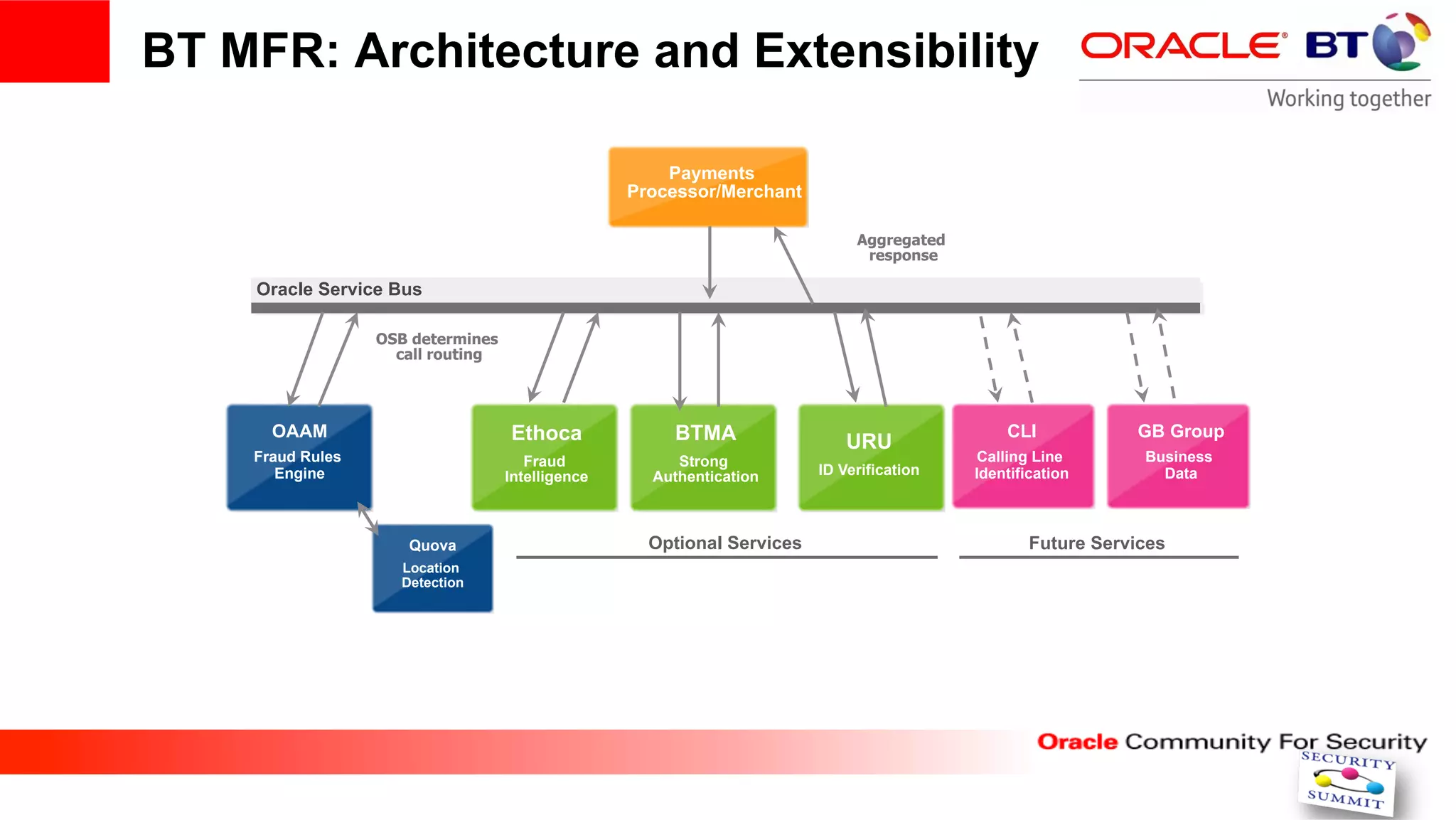 BT MFR: Architecture and Extensibility

ORACLE BT

Working together

Payments Processor/Merchant

Aggregated response

Oracle Service Bus

OSB determines call routing

OAAM
Fraud Rules Engine

Ethoca
Fraud Intelligence

BTMA
Strong Authentication

URU
ID Verification

CLI
Calling Line Identification

GB Group
Business Data

Quova
Location Detection

Optional Services

Future Services

Oracle Community For Security

SECURITY SUMMIT